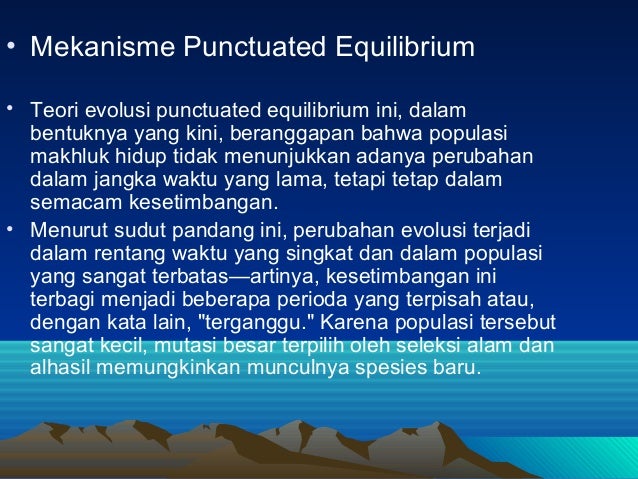 • Mekanisme Punctuated Equilibrium

• Teori evolusi punctuated equilibrium ini, dalam bentuknya yang kini, beranggapan bahwa populasi makhluk hidup tidak menunjukkan adanya perubahan dalam jangka waktu yang lama, tetapi tetap dalam semacam kesetimbangan.

• Menurut sudut pandang ini, perubahan evolusi terjadi dalam rentang waktu yang singkat dan dalam populasi yang sangat terbatas—artinya, kesetimbangan ini terbagi menjadi beberapa perioda yang terpisah atau, dengan kata lain, "terganggu." Karena populasi tersebut sangat kecil, mutasi besar terpilih oleh seleksi alam dan alhasil memungkinkan munculnya spesies baru.